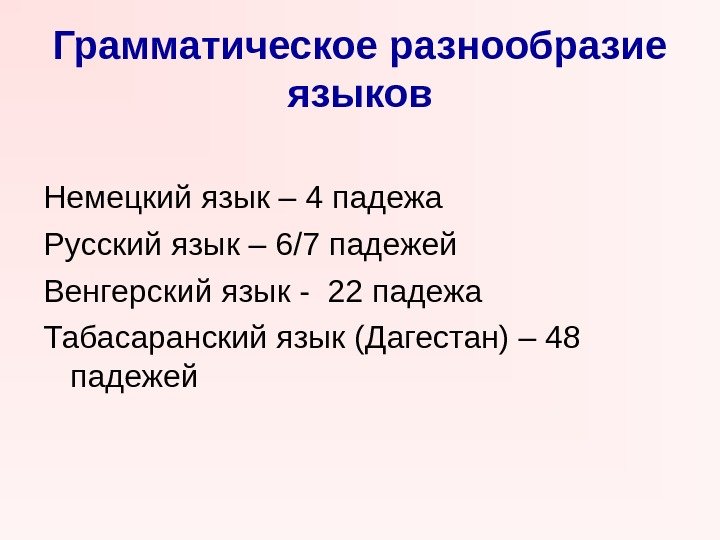 Грамматическое разнообразие языков

Немецкий язык – 4 падежа

Русский язык – 6/7 падежей

Венгерский язык - 22 падежа

Табасаранский язык (Дагестан) – 48 падежей